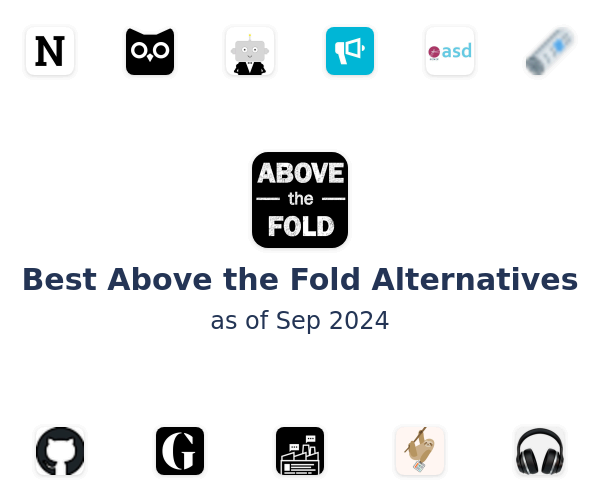 N

asd

ABOVE
the
FOLD

Best Above the Fold Alternatives
as of Sep 2024

G